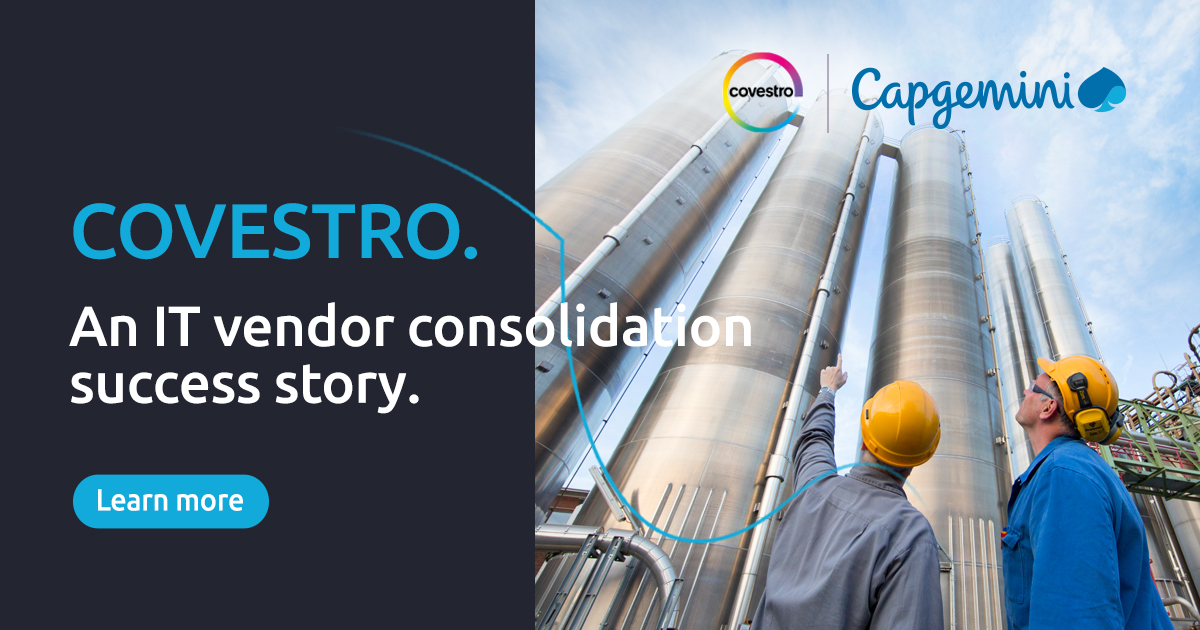 covestro

Capgemini

COVESTRO.

An IT vendor consolidation success story.

Learn more